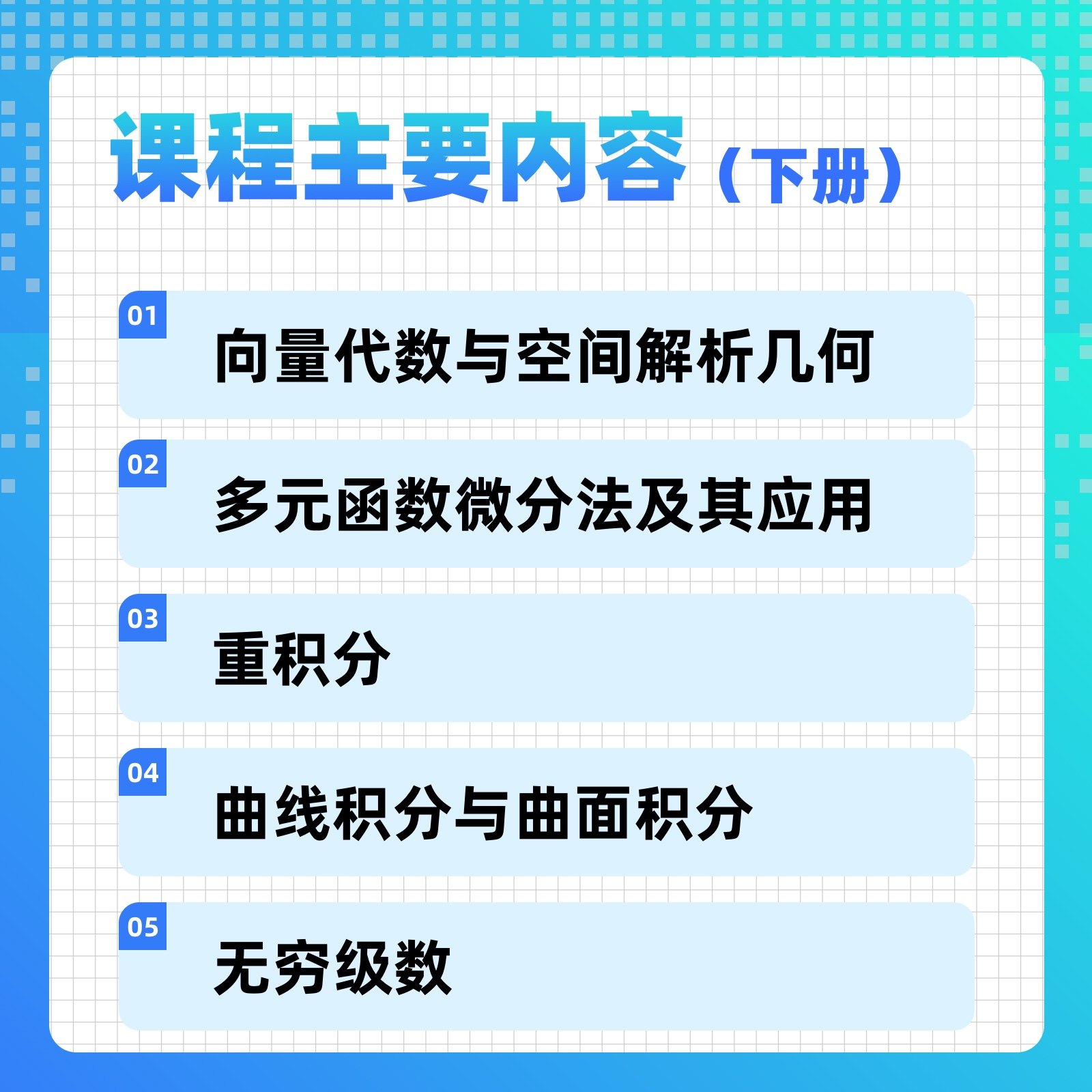 课程主要内容（下册）

01 向量代数与空间解析几何

02 多元函数微分法及其应用

03 重积分

04 曲线积分与曲面积分

05 无穷级数